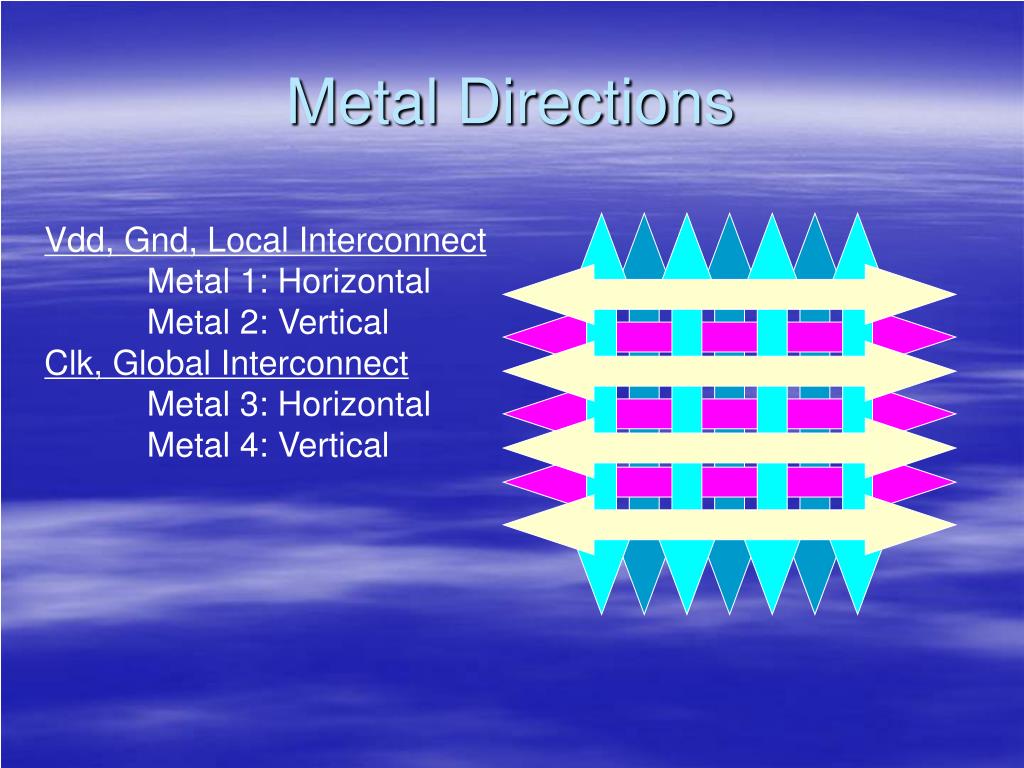 Metal Directions

Vdd, Gnd, Local Interconnect
Metal 1: Horizontal
Metal 2: Vertical
Clk, Global Interconnect
Metal 3: Horizontal
Metal 4: Vertical